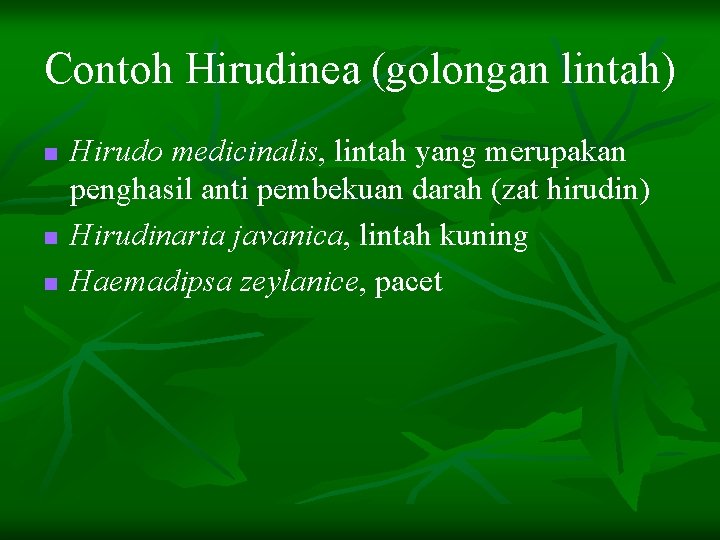 Contoh Hirudinea (golongan lintah)

- Hirudo medicinalis, lintah yang merupakan penghasil anti pembekuan darah (zat hirudin)
- Hirudinaria javanica, lintah kuning
- Haemadipsa zeylanice, pacet